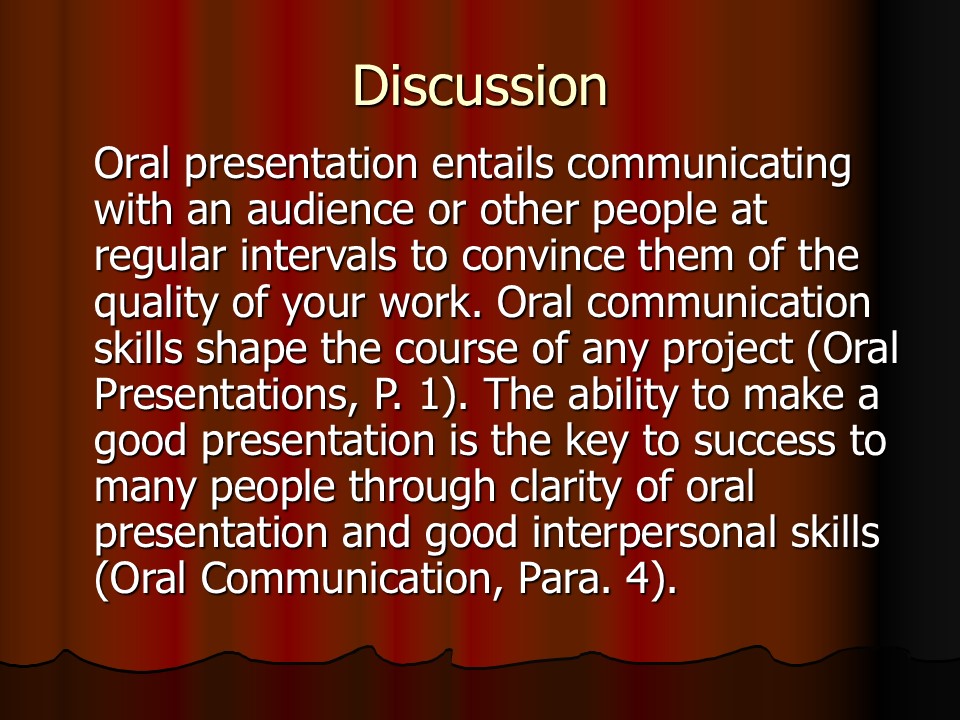 Discussion

Oral presentation entails communicating with an audience or other people at regular intervals to convince them of the quality of your work. Oral communication skills shape the course of any project (Oral Presentations, P. 1). The ability to make a good presentation is the key to success to many people through clarity of oral presentation and good interpersonal skills (Oral Communication, Para. 4).